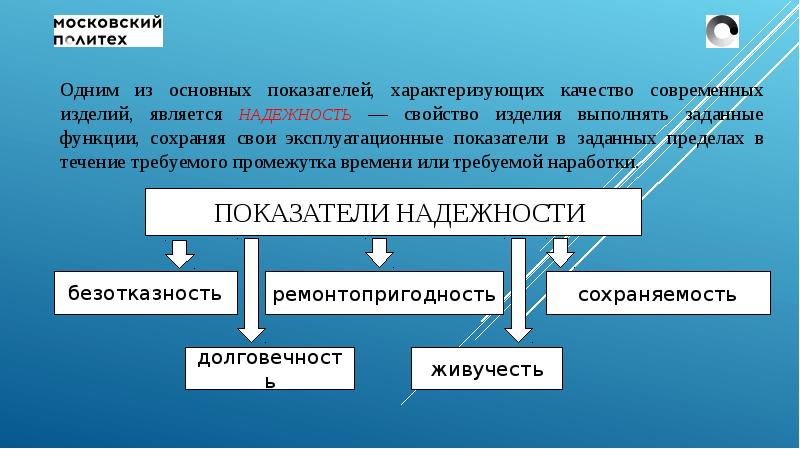 МОСКОВСКИЙ ПОЛИТЕХ

Одним из основных показателей, характеризующих качество современных изделий, является НАДЕЖНОСТЬ — свойство изделия выполнять заданные функции, сохраняя свои эксплуатационные показатели в заданных пределах в течение требуемого промежутка времени или требуемой наработки.

ПОКАЗАТЕЛИ НАДЕЖНОСТИ

безотказность

ремонтопригодность

сохраняемость

долговечность

живучесть